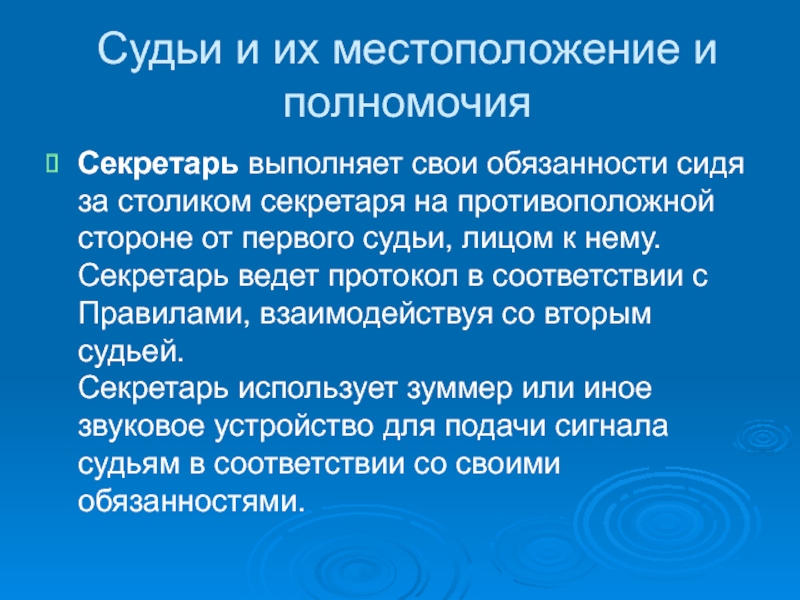 Судьи и их местоположение и полномочия

Секретарь выполняет свои обязанности сидя за столиком секретаря на противоположной стороне от первого судьи, лицом к нему. Секретарь ведет протокол в соответствии с Правилами, взаимодействуя со вторым судьей.
Секретарь использует зуммер или иное звуковое устройство для подачи сигнала судьям в соответствии со своими обязанностями.